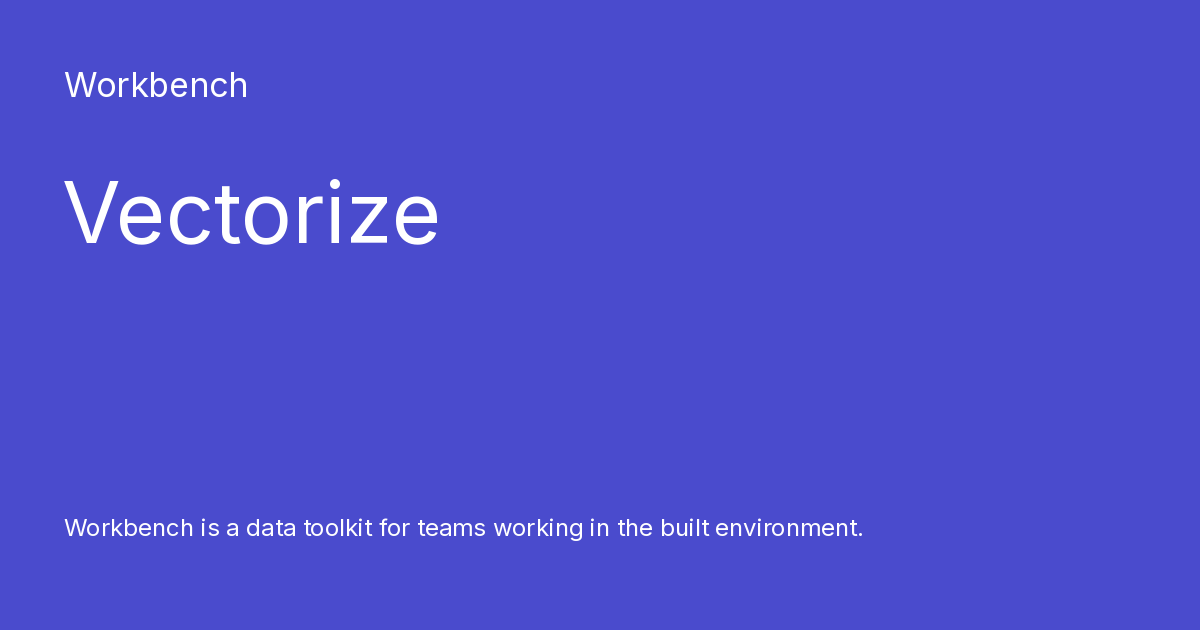 Workbench

Vectorize

Workbench is a data toolkit for teams working in the built environment.